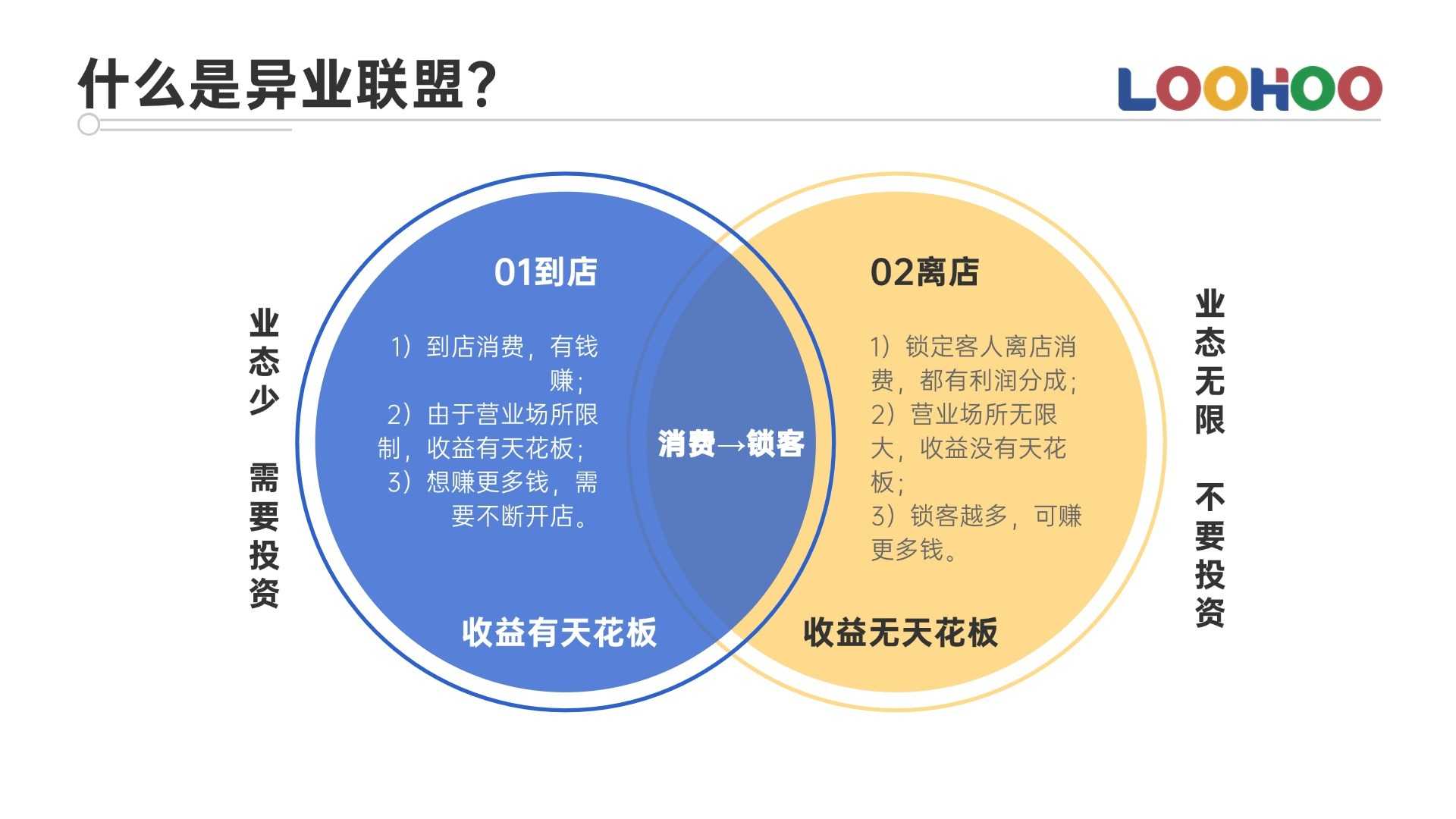 什么是异业联盟?

LOOHOO

业态少

需要投资

01到店

1）到店消费，有钱赚；
2）由于营业场所限制，收益有天花板；
3）想赚更多钱，需要不断开店。

收益有天花板

消费→锁客

02离店

1）锁定客人离店消费，都有利润分成；
2）营业场所无限大，收益没有天花板；
3）锁客越多，可赚更多钱。

收益无天花板

业态无限

不要投资